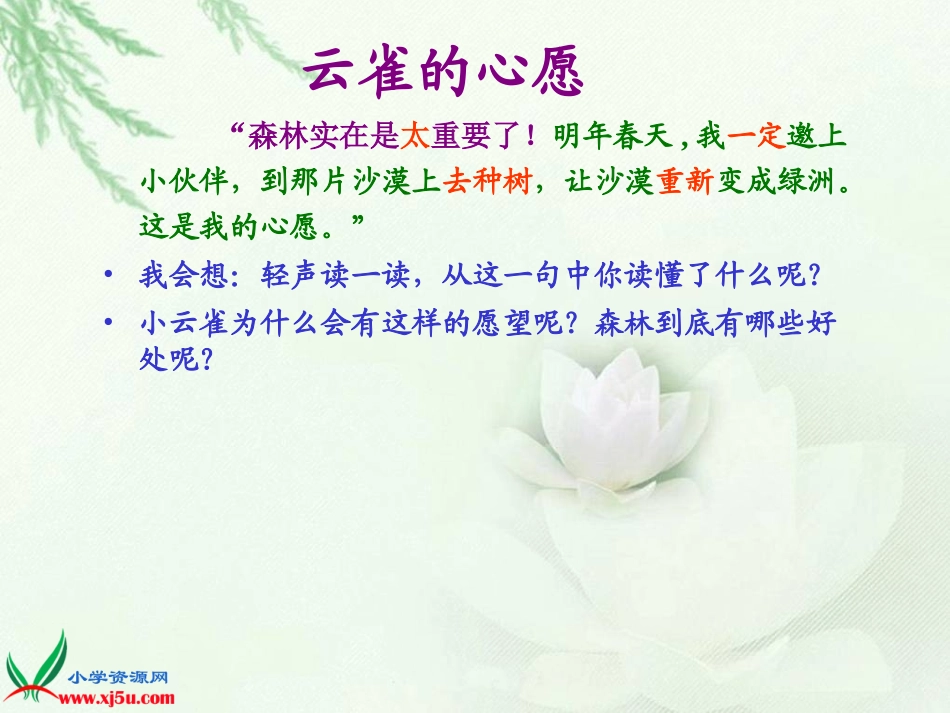 云雀的心愿

“森林实在是太重要了！明年春天，我一定邀上小伙伴，到那片沙漠上去种树，让沙漠重新变成绿洲。这是我的心愿。”

• 我会想：轻声读一读，从这一句中你读懂了什么呢？
• 小云雀为什么会有这样的愿望呢？森林到底有哪些好处呢？

小学资源网
www.xj5u.com